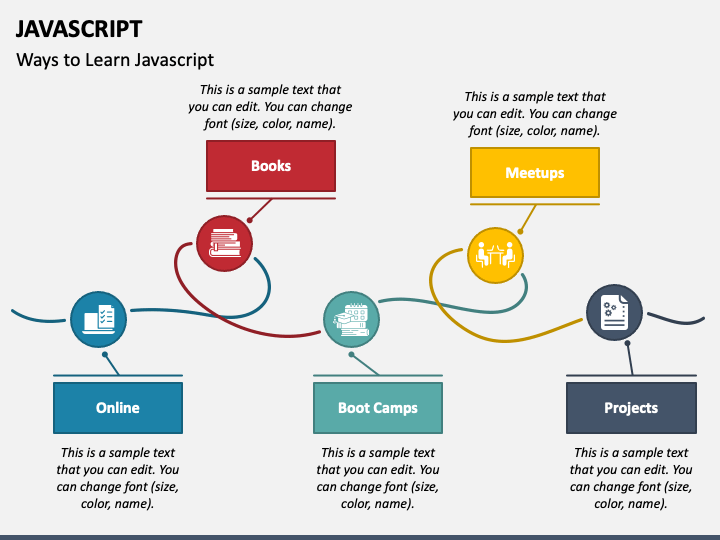 JAVASCRIPT

Ways to Learn Javascript

This is a sample text that you can edit. You can change font (size, color, name).

Books

This is a sample text that you can edit. You can change font (size, color, name).

Meetups

Online

This is a sample text that you can edit. You can change font (size, color, name).

Boot Camps

This is a sample text that you can edit. You can change font (size, color, name).

Projects

This is a sample text that you can edit. You can change font (size, color, name).